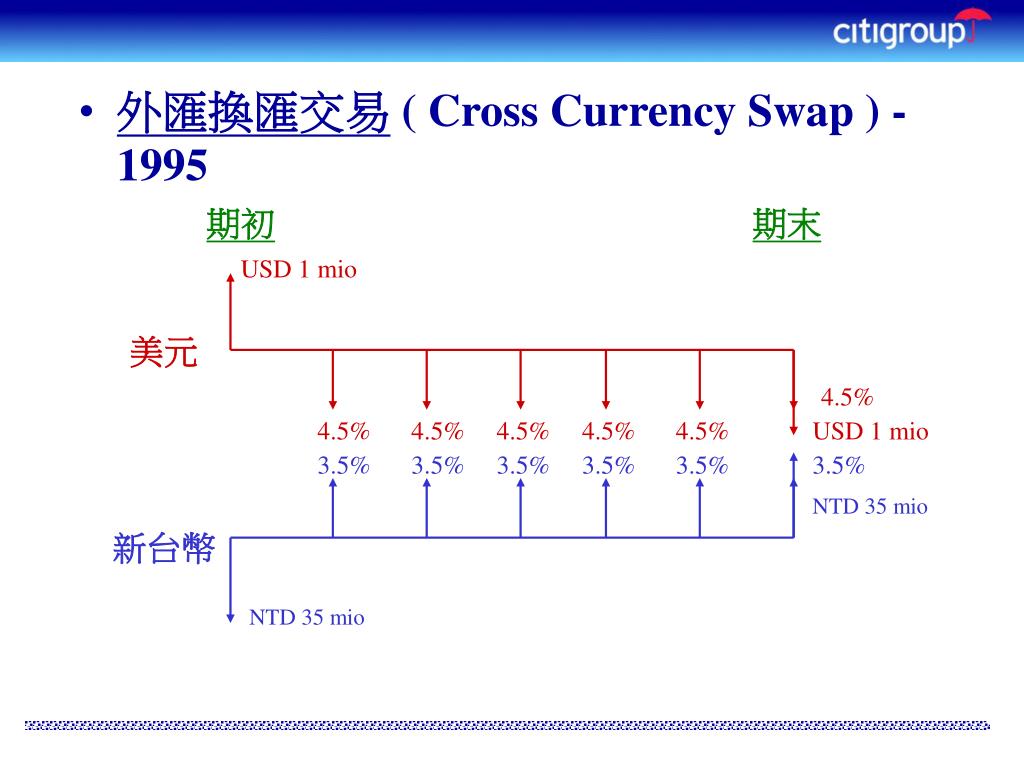 citigroup

• 外匯換匯交易 ( Cross Currency Swap ) - 1995

期初

期末

USD 1 mio

美元

4.5%

4.5% 4.5% 4.5% 4.5% 4.5%

USD 1 mio

3.5% 3.5% 3.5% 3.5% 3.5%

3.5%

NTD 35 mio

新台幣

NTD 35 mio